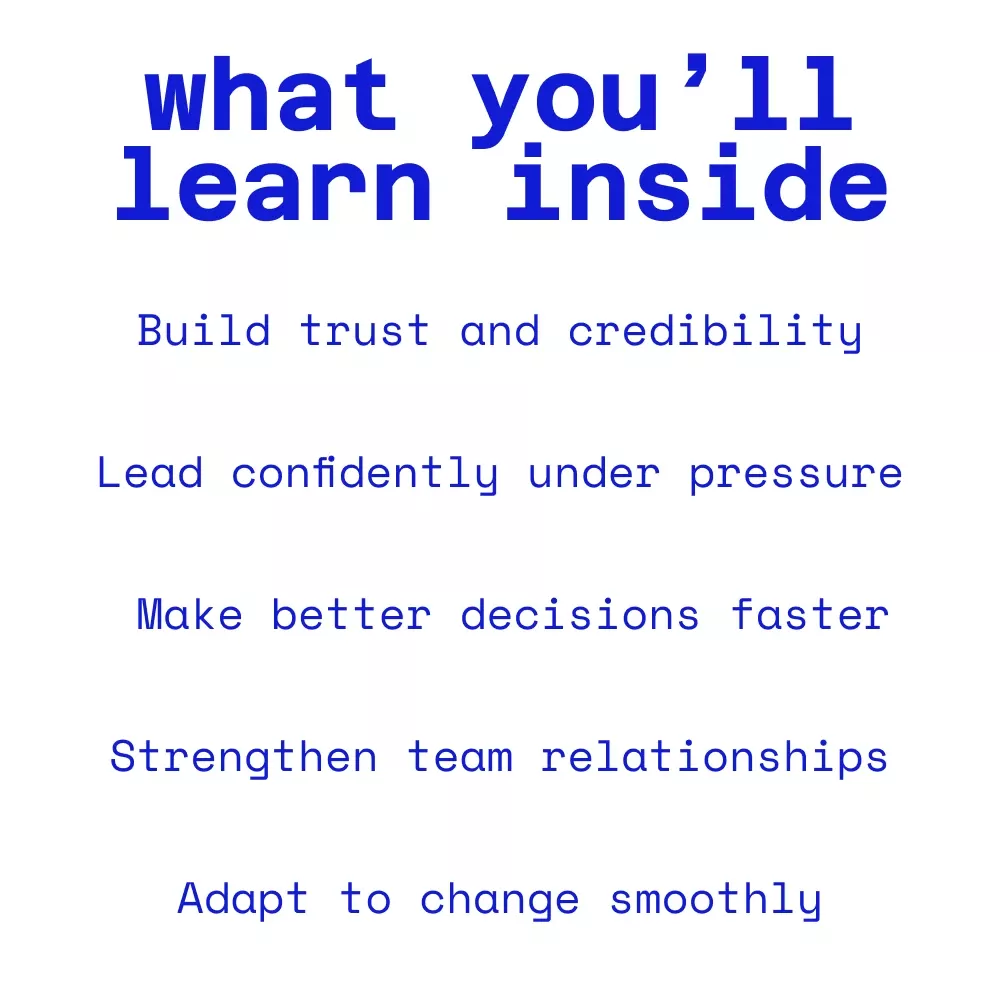 what you’ll learn inside

Build trust and credibility

Lead confidently under pressure

Make better decisions faster

Strengthen team relationships

Adapt to change smoothly